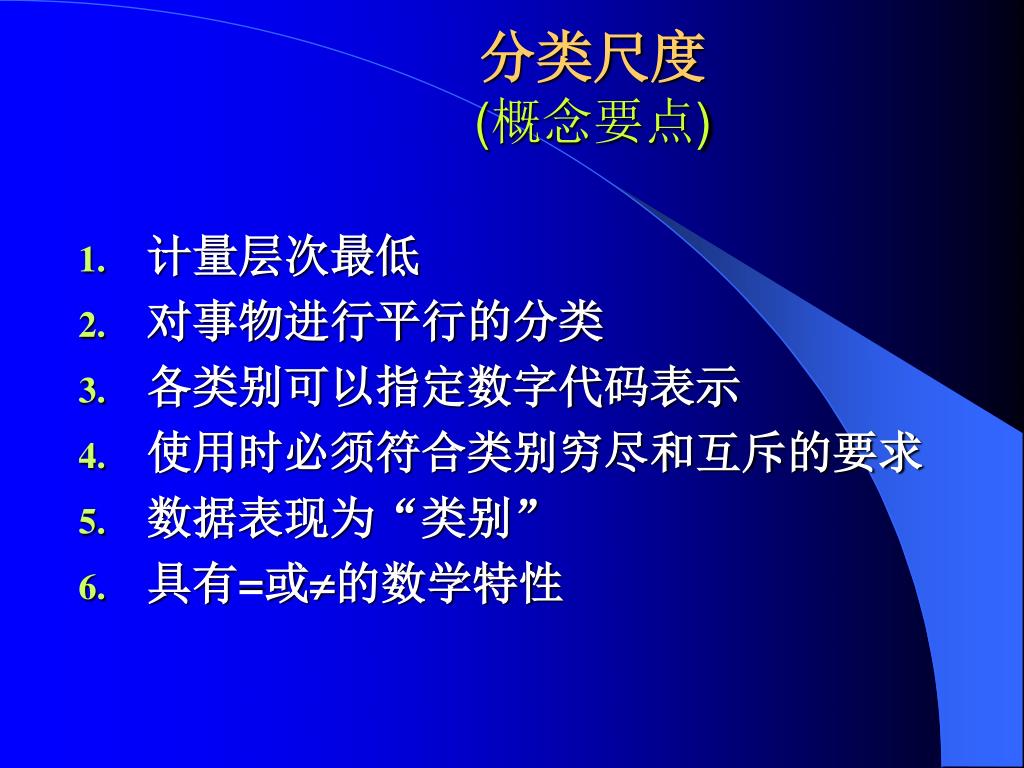 分类尺度
(概念要点)

1. 计量层次最低
2. 对事物进行平行的分类
3. 各类别可以指定数字代码表示
4. 使用时必须符合类别穷尽和互斥的要求
5. 数据表现为“类别”
6. 具有=或≠的数学特性